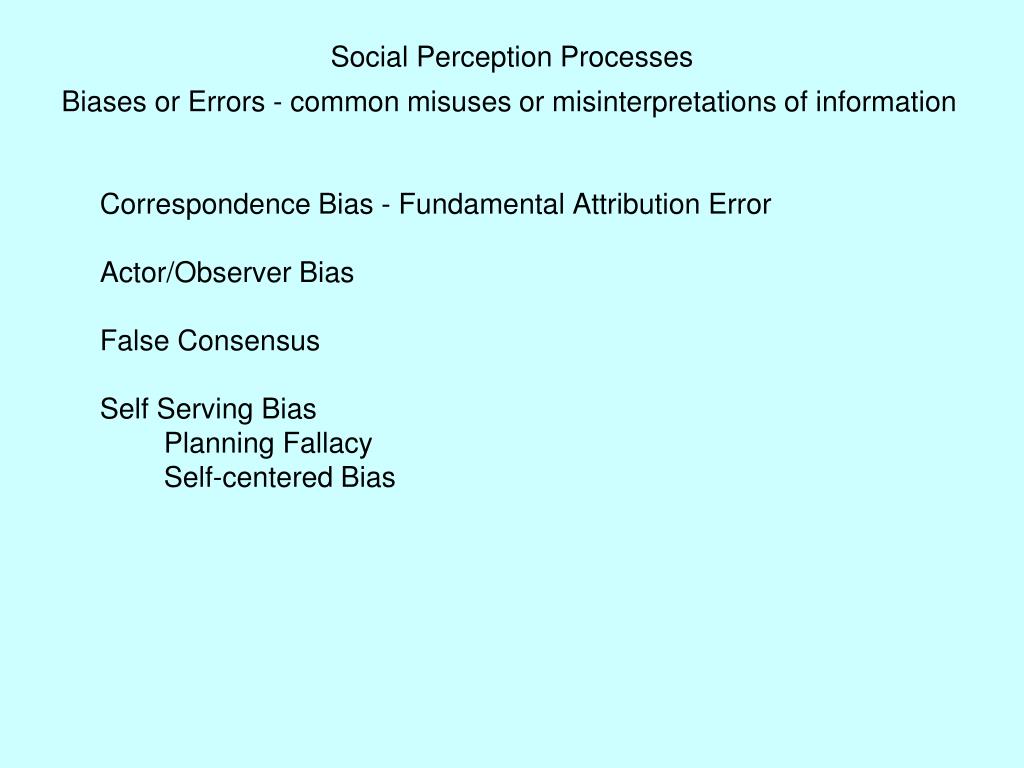 Social Perception Processes

Biases or Errors - common misuses or misinterpretations of information

Correspondence Bias - Fundamental Attribution Error

Actor/Observer Bias

False Consensus

Self Serving Bias
Planning Fallacy
Self-centered Bias